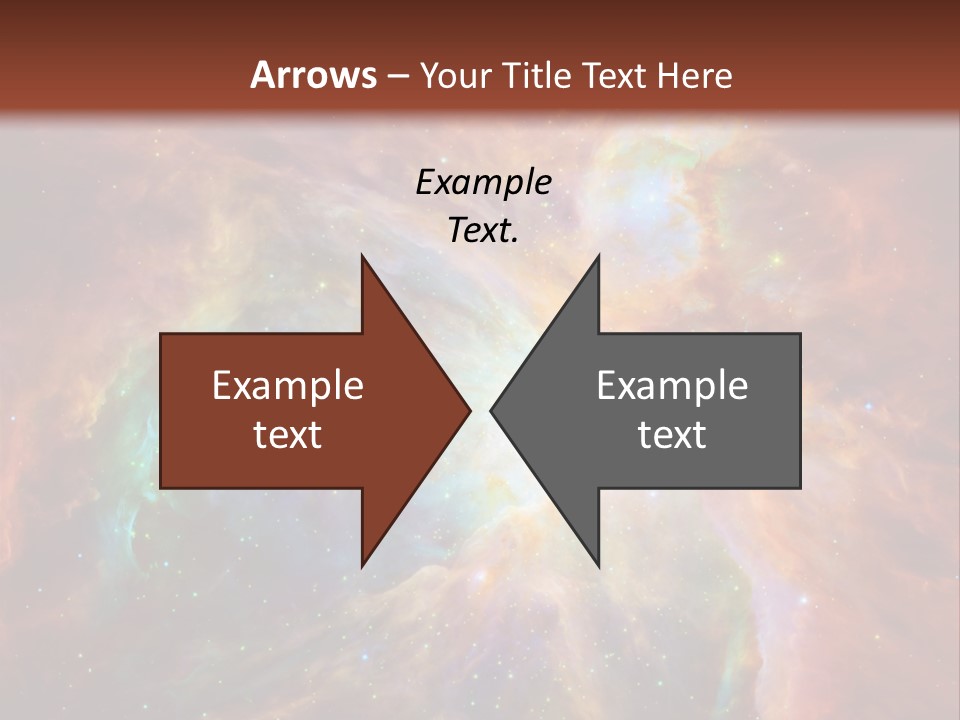 Arrows – Your Title Text Here

Example Text.

Example text

Example text